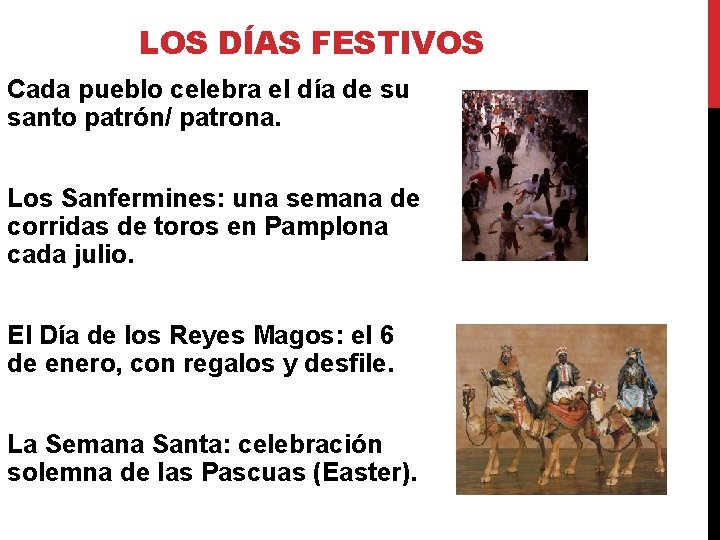 LOS DÍAS FESTIVOS

Cada pueblo celebra el día de su santo patrón/ patrona.

Los Sanfermines: una semana de corridas de toros en Pamplona cada julio.

El Día de los Reyes Magos: el 6 de enero, con regalos y desfile.

La Semana Santa: celebración solemna de las Pascuas (Easter).